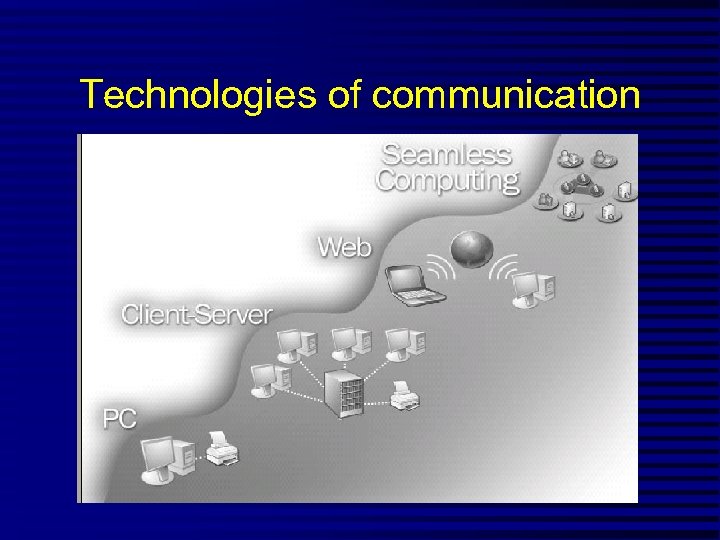 Technologies of communication

Seamless Computing

Web

Client-Server

PC